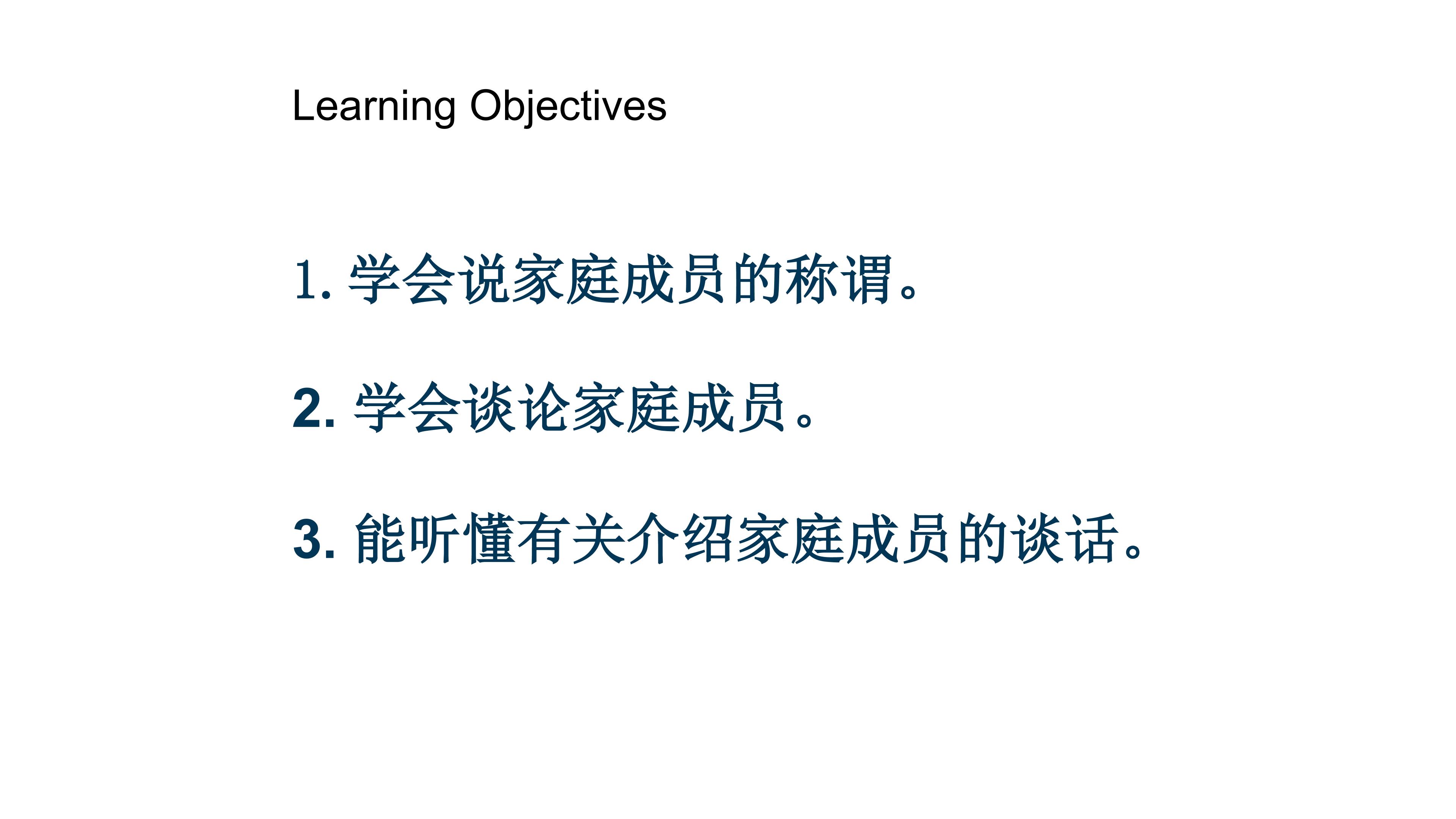 Learning Objectives

1.学会说家庭成员的称谓。

2.学会谈论家庭成员。

3.能听懂有关介绍家庭成员的谈话。